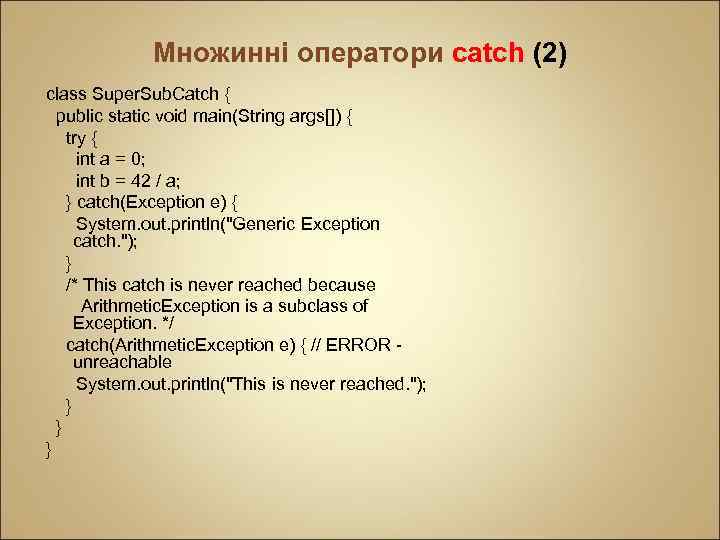 Множинні оператори catch (2)

class SuperSubCatch {
public static void main(String args[]) {
try {
int a = 0;
int b = 42 / a;
} catch(Exception e) {
System.out.println("Generic Exception catch.");
}
/* This catch is never reached because ArithmeticException is a subclass of Exception. */
catch(ArithmeticException e) { // ERROR - unreachable
System.out.println("This is never reached.");
}
}
}